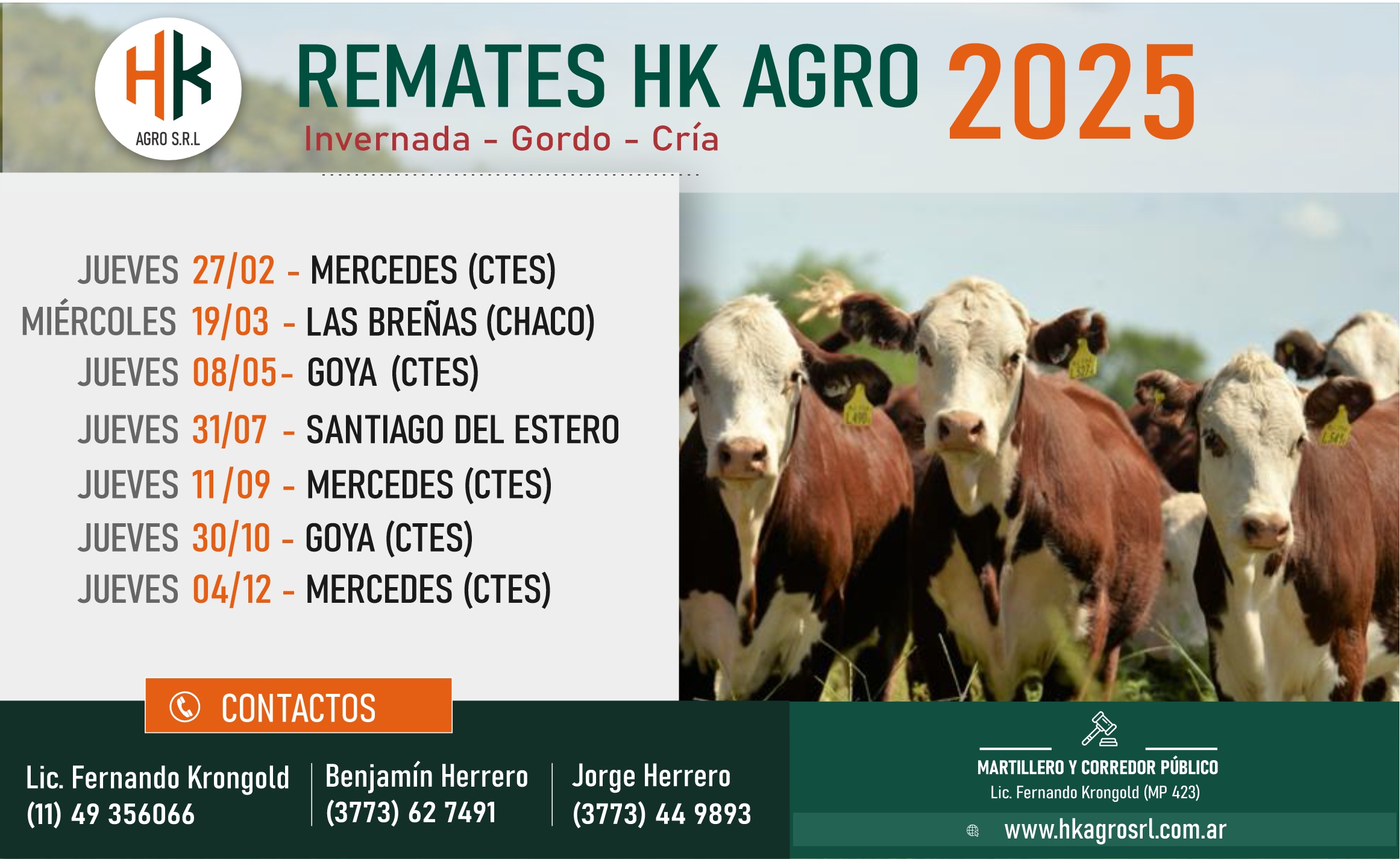 HK
AGRO S.R.L

REMATES HK AGRO 2025
Invernada - Gordo - Cría

JUEVES 27/02 - MERCEDES (CTES)
MIÉRCOLES 19/03 - LAS BREÑAS (CHACO)
JUEVES 08/05- GOYA (CTES)
JUEVES 31/07 - SANTIAGO DEL ESTERO
JUEVES 11/09 - MERCEDES (CTES)
JUEVES 30/10 - GOYA (CTES)
JUEVES 04/12 - MERCEDES (CTES)

CONTACTOS

Lic. Fernando Krongold
(11) 49 356066

Benjamín Herrero
(3773) 62 7491

Jorge Herrero
(3773) 44 9893

MARTILLERO Y CORREDOR PÚBLICO
Lic. Fernando Krongold (MP 423)
www.hkagrosrl.com.ar